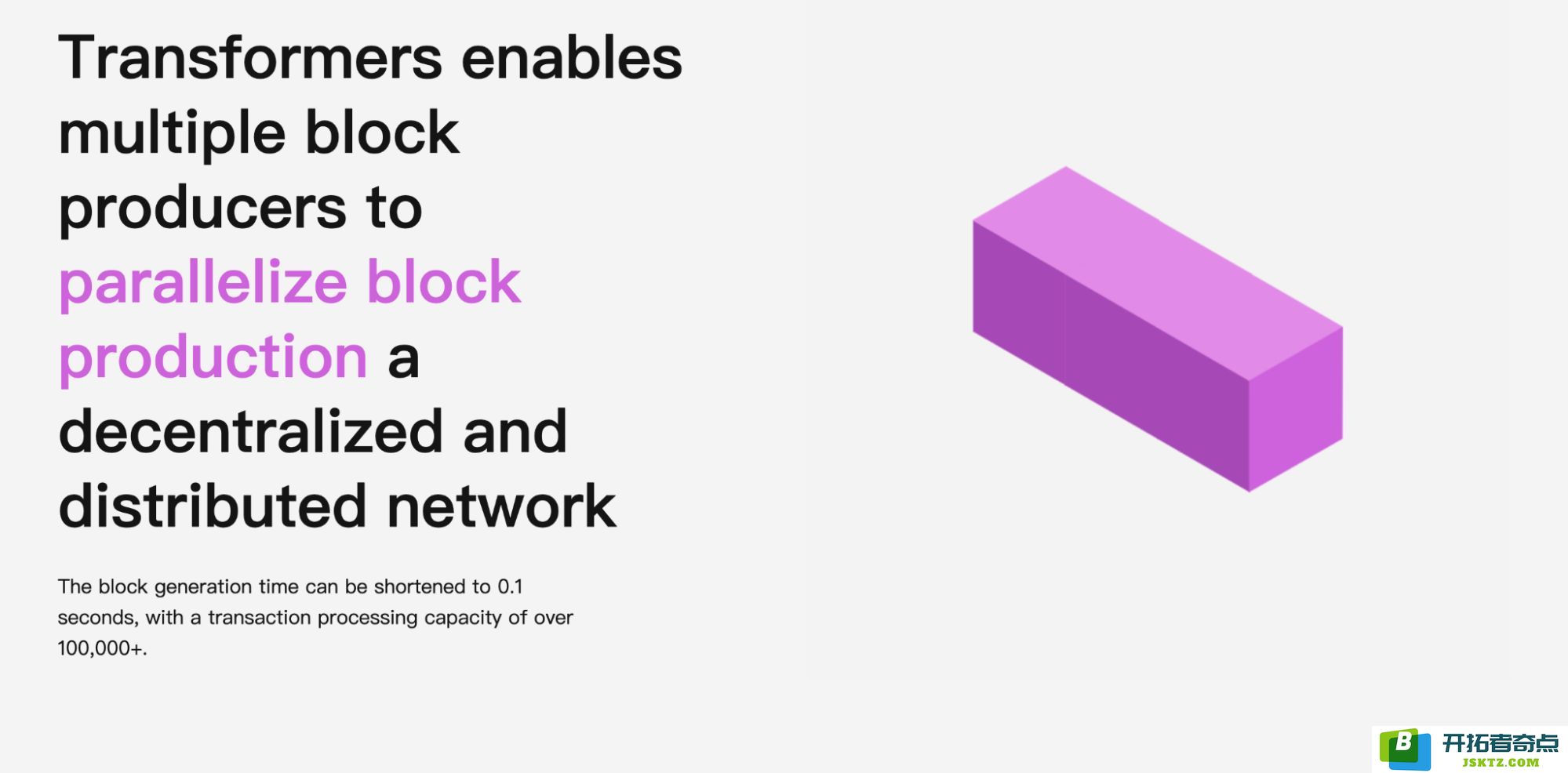 Transformers enables multiple block producers to parallelize block production a decentralized and distributed network

The block generation time can be shortened to 0.1 seconds, with a transaction processing capacity of over 100,000+.

B 开拓者奇点 JSKTZ.COM